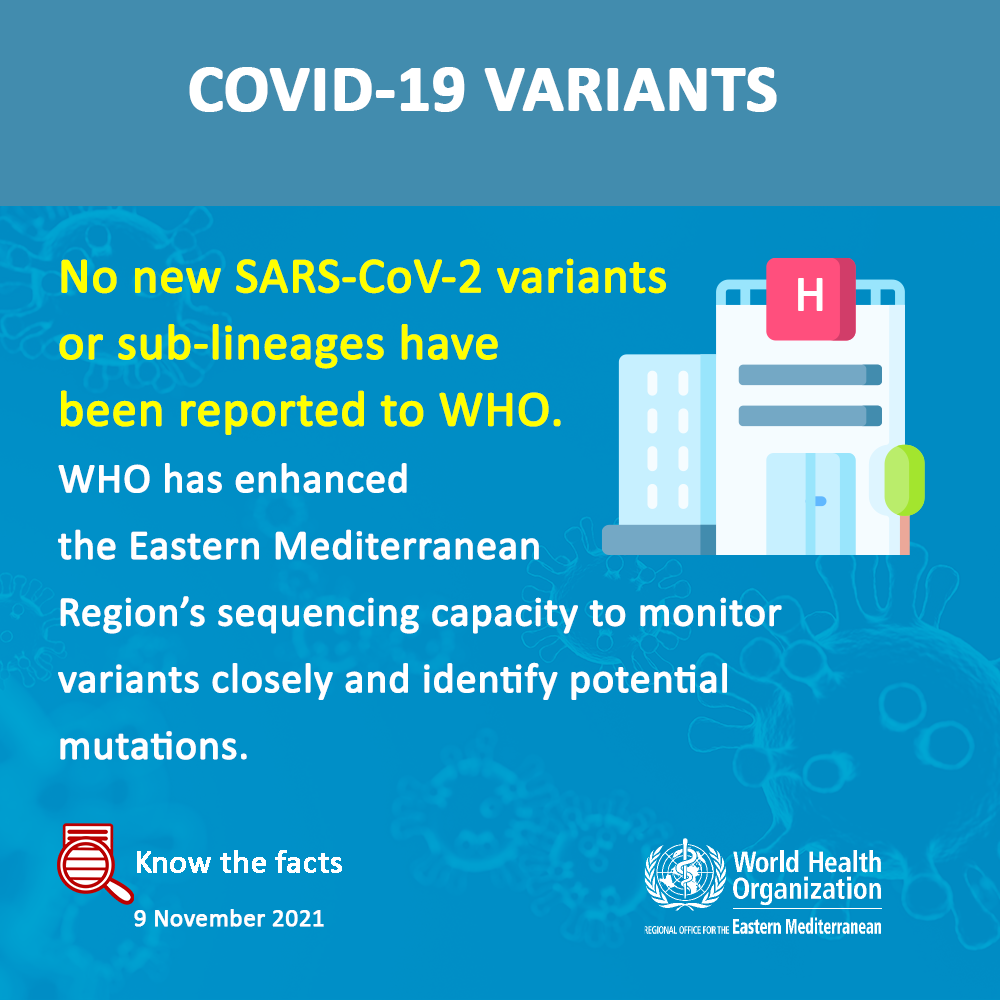 COVID-19 VARIANTS

No new SARS-CoV-2 variants or sub-lineages have been reported to WHO.

H

WHO has enhanced the Eastern Mediterranean Region's sequencing capacity to monitor variants closely and identify potential mutations.

Know the facts
9 November 2021

World Health Organization
REGIONAL OFFICE FOR THE Eastern Mediterranean